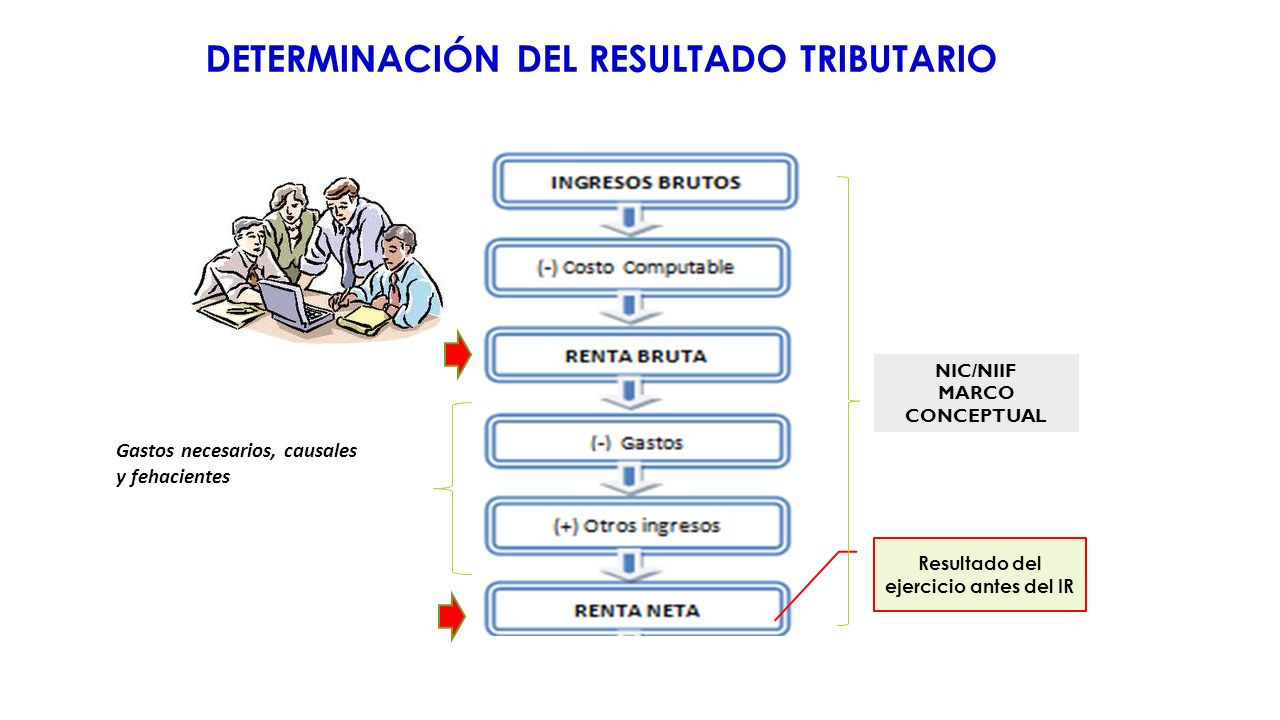 DETERMINACIÓN DEL RESULTADO TRIBUTARIO

INGRESOS BRUTOS

(-) Costo Computable

RENTA BRUTA

(-) Gastos

(+) Otros ingresos

RENTA NETA

Gastos necesarios, causales y fehacientes

NIC/NIIF
MARCO
CONCEPTUAL

Resultado del ejercicio antes del IR